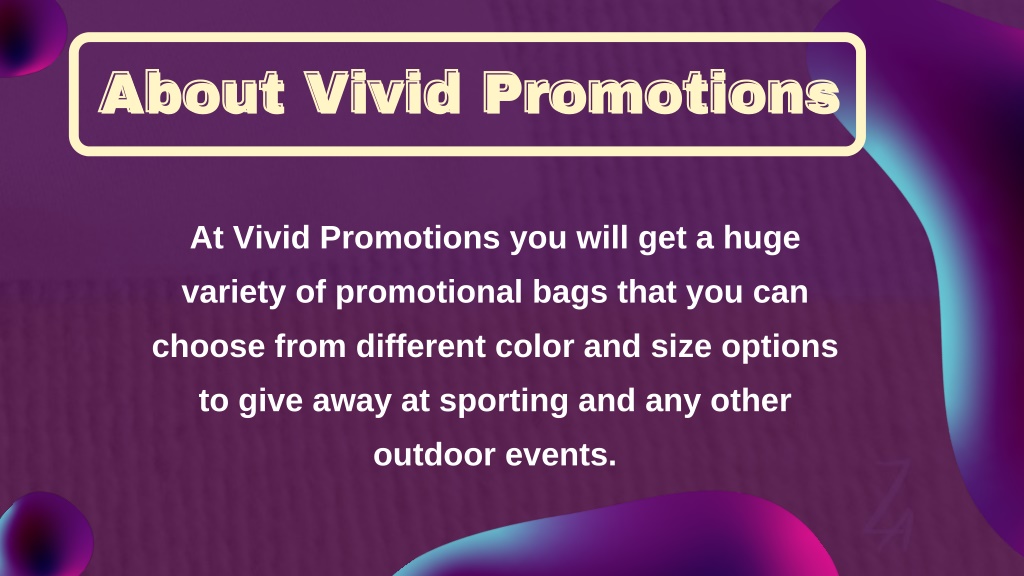 About Vivid Promotions

At Vivid Promotions you will get a huge variety of promotional bags that you can choose from different color and size options to give away at sporting and any other outdoor events.